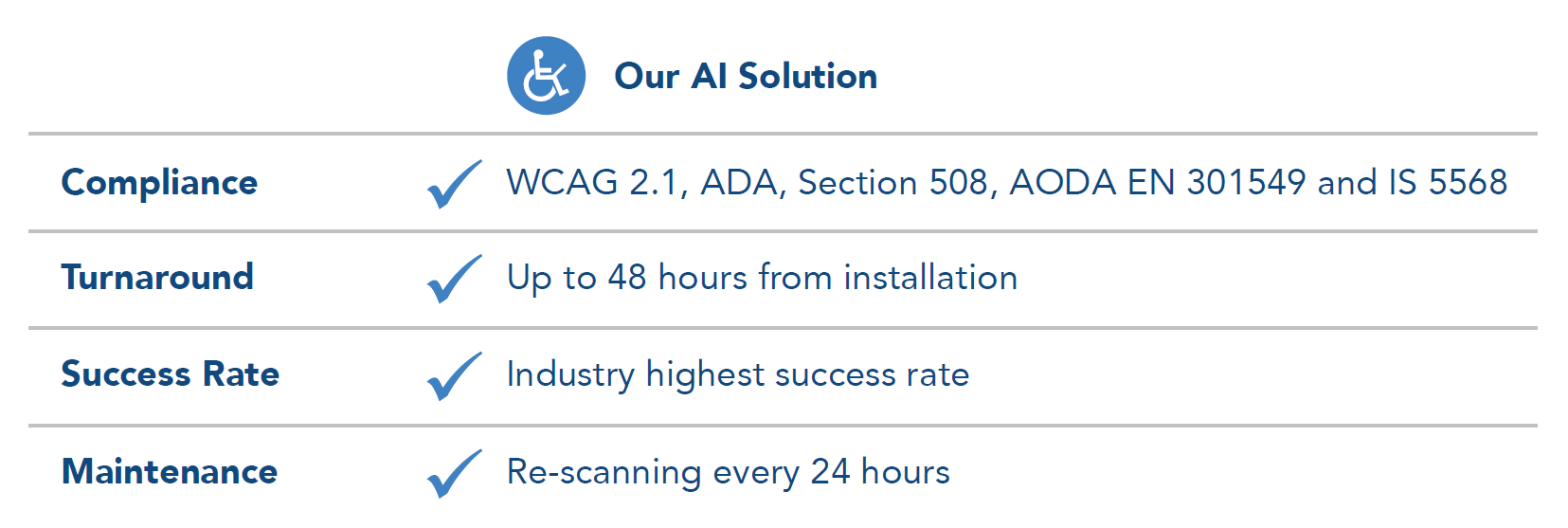 |  | Our AI Solution |
|---|---|
| Compliance | ✓ WCAG 2.1, ADA, Section 508, AODA EN 301549 and IS 5568 |
| Turnaround | ✓ Up to 48 hours from installation |
| Success Rate | ✓ Industry highest success rate |
| Maintenance | ✓ Re-scanning every 24 hours |